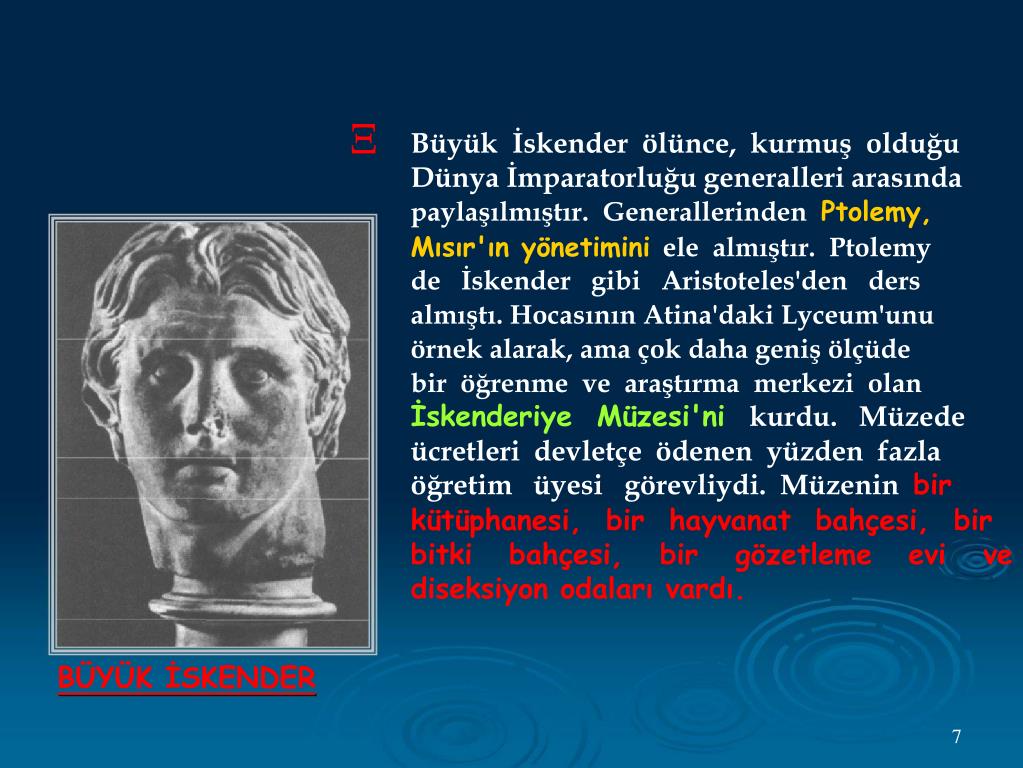 Ξ Büyük İskender ölünce, kurmuş olduğu Dünya İmparatorluğu generalleri arasında paylaşılmıştır. Generallerinden Ptolemy, Mısır'ın yönetimini ele almıştır. Ptolemy de İskender gibi Aristoteles'den ders almıştı. Hocasının Atina'daki Lyceum'unu örnek alarak, ama çok daha geniş ölçüde bir öğrenme ve araştırma merkezi olan İskenderiye Müzesi'ni kurdu. Müzede ücretleri devletçe ödenen yüzden fazla öğretim üyesi görevliydi. Müzenin bir kütüphanesi, bir hayvanat bahçesi, bir bitki bahçesi, bir gözetleme evi ve diseksiyon odaları vardı.

BÜYÜK İSKENDER

7